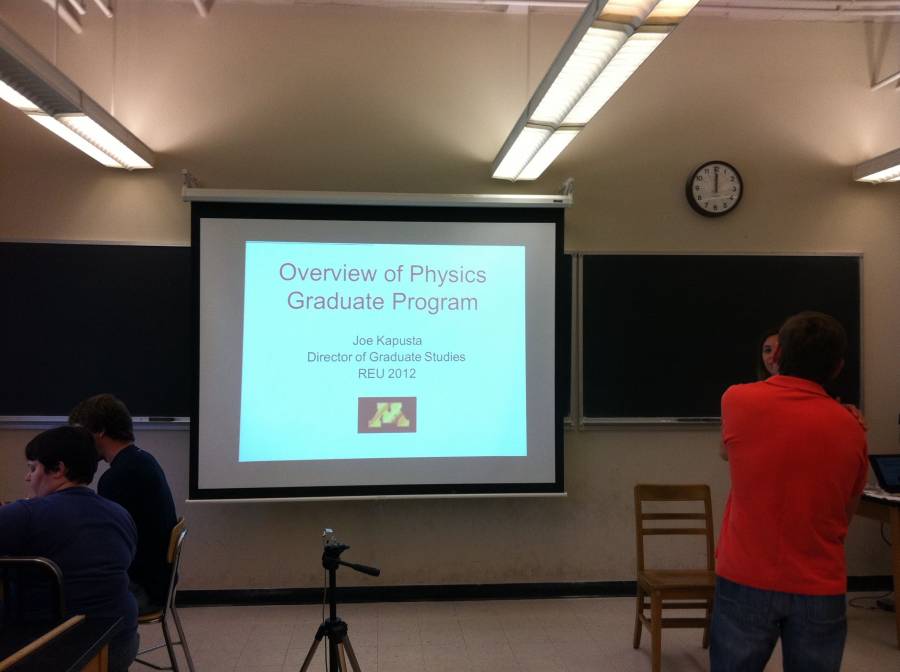 Overview of Physics Graduate Program

Joe Kapusta
Director of Graduate Studies
REU 2012

M